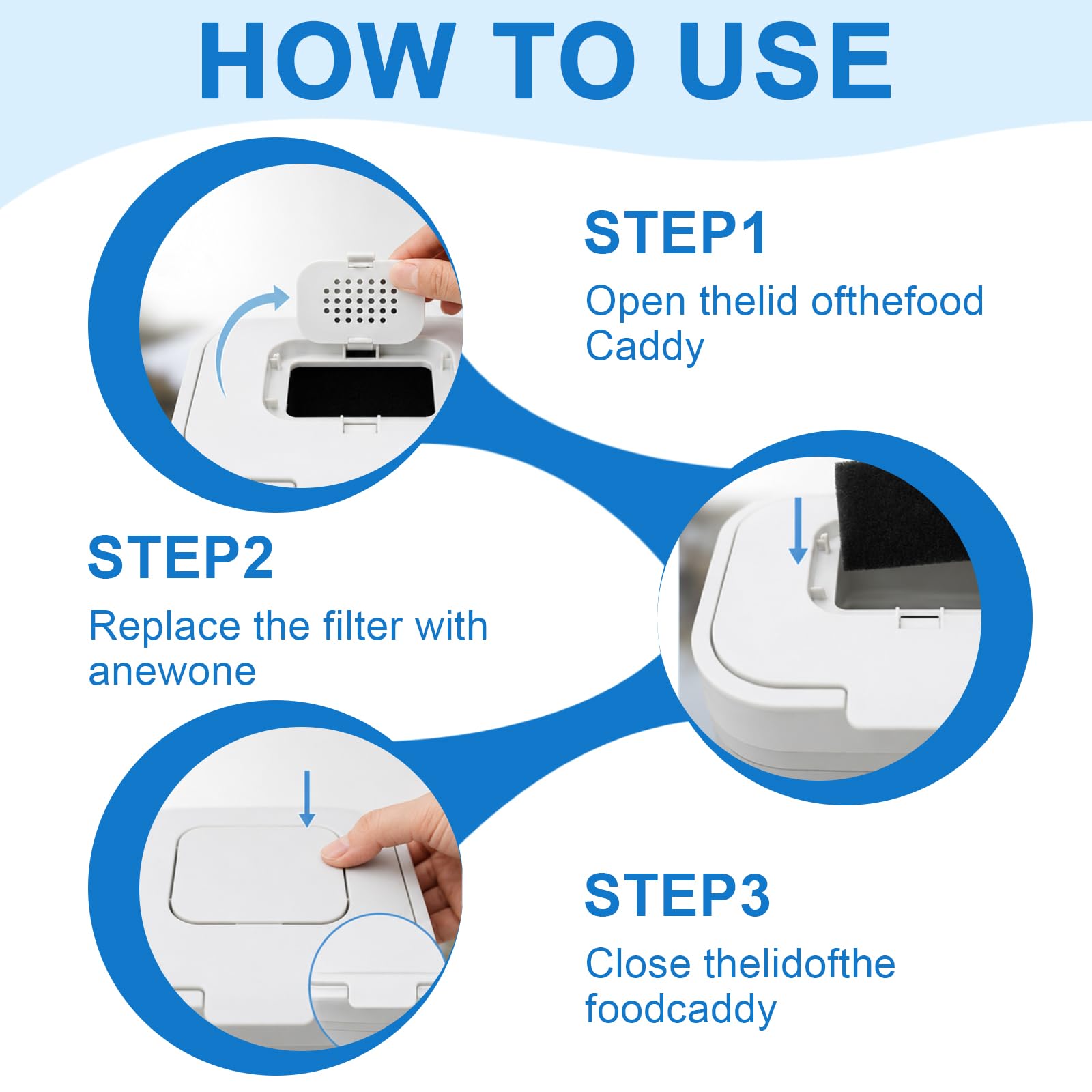 HOW TO USE

STEP1
Open thelid ofthefood Caddy

STEP2
Replace the filter with anewone

STEP3
Close thelidofthe foodcaddy